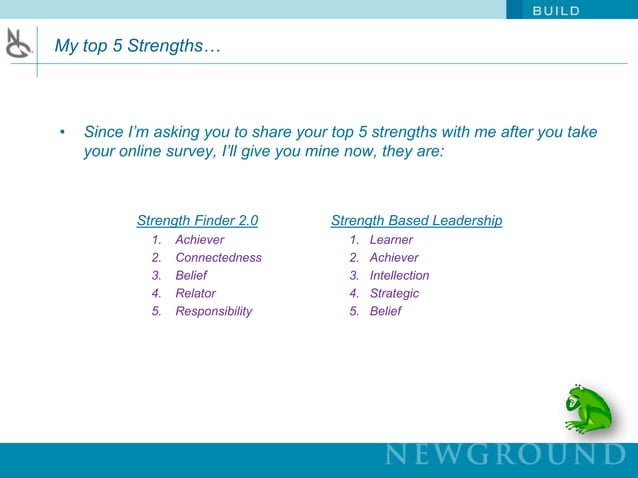 BUILD

NG

My top 5 Strengths…

• Since I'm asking you to share your top 5 strengths with me after you take your online survey, I'll give you mine now, they are:

Strength Finder 2.0
1. Achiever
2. Connectedness
3. Belief
4. Relator
5. Responsibility

Strength Based Leadership
1. Learner
2. Achiever
3. Intellection
4. Strategic
5. Belief

NEWGROUND